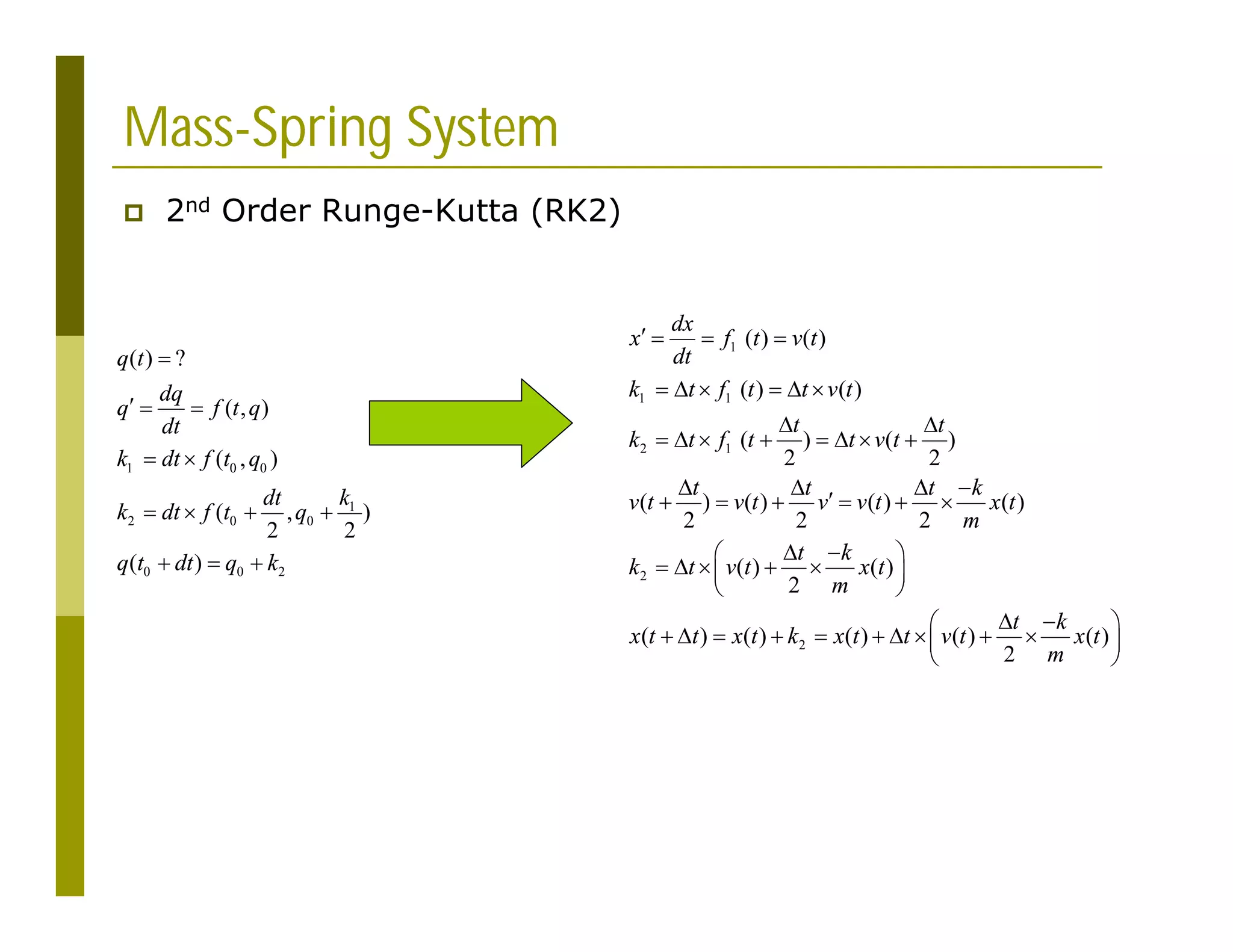 Mass-Spring System

2nd Order Runge-Kutta (RK2)

$q(t) = ?$

$q' = \frac{dq}{dt} = f(t, q)$

$k_1 = dt \times f(t_0, q_0)$

$k_2 = dt \times f(t_0 + \frac{dt}{2}, q_0 + \frac{k_1}{2})$

$q(t_0 + dt) = q_0 + k_2$

$x' = \frac{dx}{dt} = f_1(t) = v(t)$

$k_1 = \Delta t \times f_1(t) = \Delta t \times v(t)$

$k_2 = \Delta t \times f_1(t + \frac{\Delta t}{2}) = \Delta t \times v(t + \frac{\Delta t}{2})$

$v(t + \frac{\Delta t}{2}) = v(t) + \frac{\Delta t}{2} v' = v(t) + \frac{\Delta t}{2} \times \frac{-k}{m} x(t)$

$k_2 = \Delta t \times \left( v(t) + \frac{\Delta t}{2} \times \frac{-k}{m} x(t) \right)$

$x(t + \Delta t) = x(t) + k_2 = x(t) + \Delta t \times \left( v(t) + \frac{\Delta t}{2} \times \frac{-k}{m} x(t) \right)$